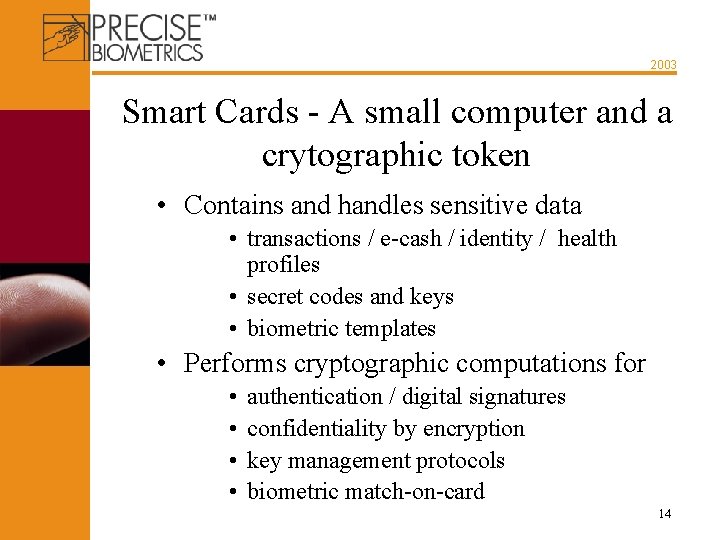 PRECISE™
BIOMETRICS

2003

Smart Cards - A small computer and a crytographic token

• Contains and handles sensitive data
• transactions / e-cash / identity / health profiles
• secret codes and keys
• biometric templates
• Performs cryptographic computations for
• authentication / digital signatures
• confidentiality by encryption
• key management protocols
• biometric match-on-card

14